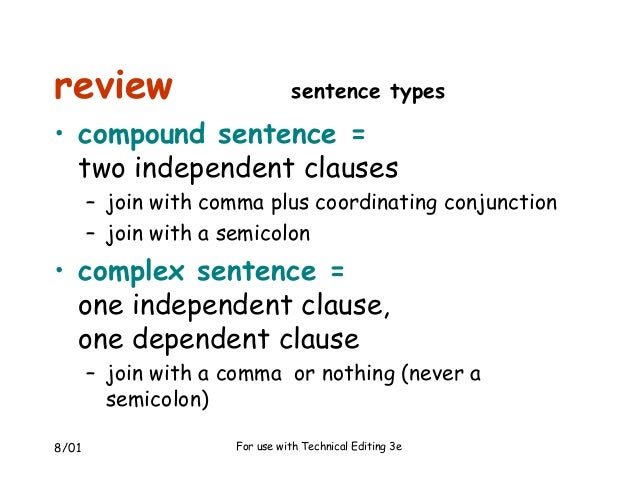 review sentence types

• compound sentence = two independent clauses
  – join with comma plus coordinating conjunction
  – join with a semicolon

• complex sentence = one independent clause, one dependent clause
  – join with a comma or nothing (never a semicolon)

8/01

For use with Technical Editing 3e